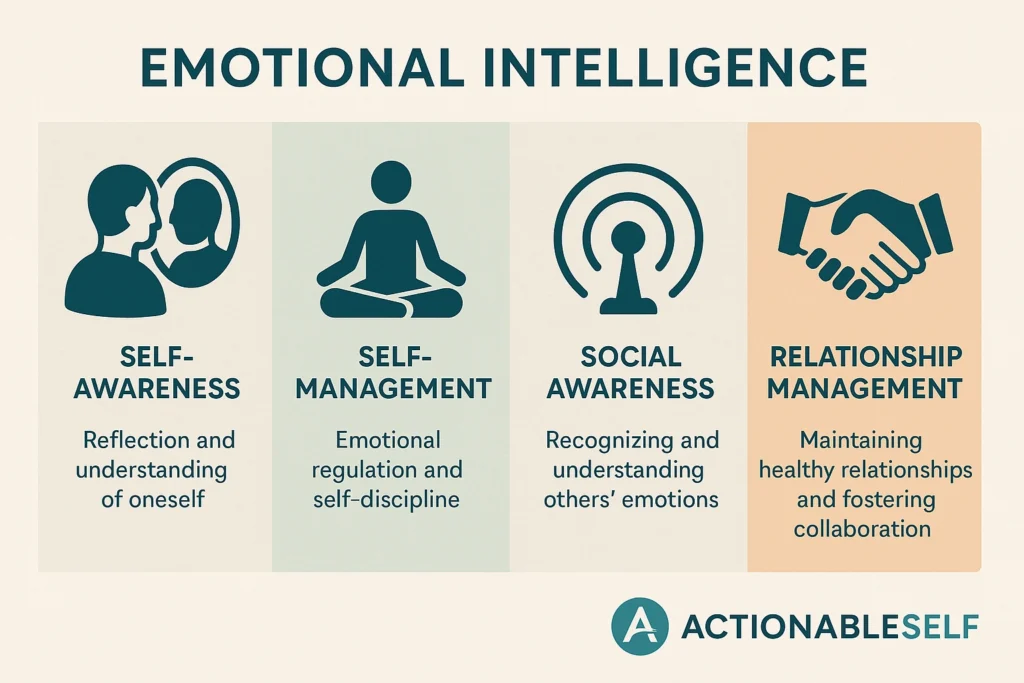 EMOTIONAL INTELLIGENCE

SELF-AWARENESS

Reflection and understanding of oneself

SELF-MANAGEMENT

Emotional regulation and self-discipline

SOCIAL AWARENESS

Recognizing and understanding others' emotions

RELATIONSHIP MANAGEMENT

Maintaining healthy relationships and fostering collaboration

A ACTIONABLESELF